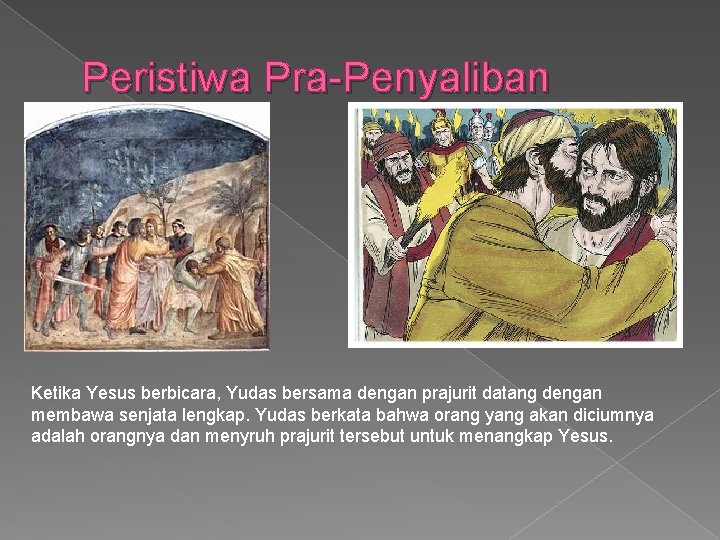 Peristiwa Pra-Penyaliban

Ketika Yesus berbicara, Yudas bersama dengan prajurit datang dengan membawa senjata lengkap. Yudas berkata bahwa orang yang akan diciumnya adalah orangnya dan menyruh prajurit tersebut untuk menangkap Yesus.